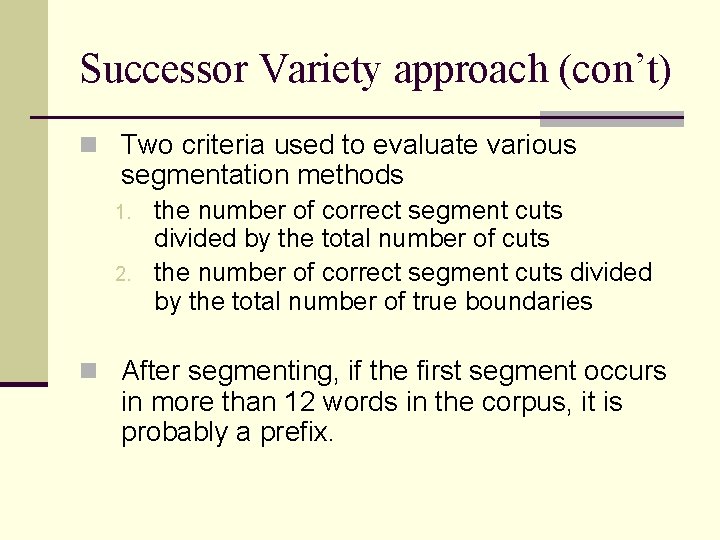 Successor Variety approach (con’t)

Two criteria used to evaluate various segmentation methods

1. the number of correct segment cuts divided by the total number of cuts
2. the number of correct segment cuts divided by the total number of true boundaries

After segmenting, if the first segment occurs in more than 12 words in the corpus, it is probably a prefix.